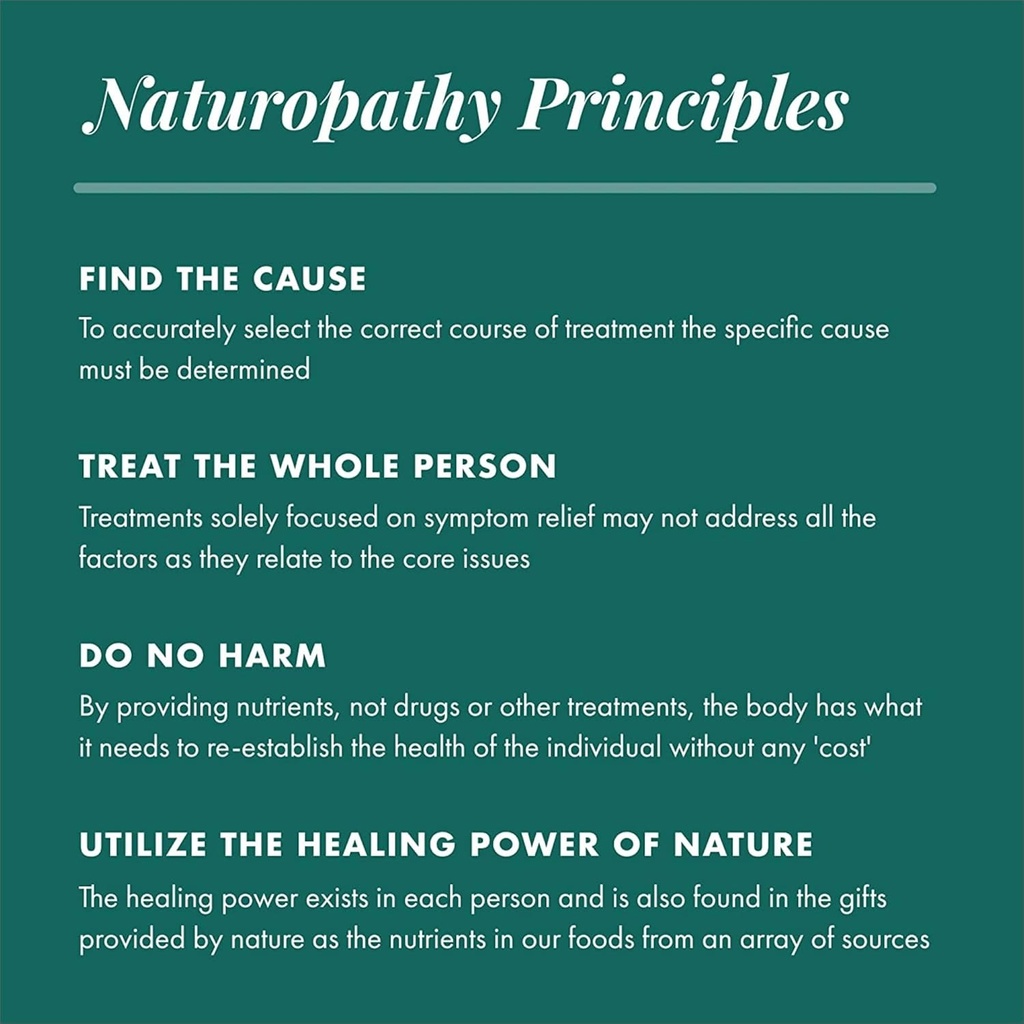 Naturopathy Principles

FIND THE CAUSE
To accurately select the correct course of treatment the specific cause must be determined

TREAT THE WHOLE PERSON
Treatments solely focused on symptom relief may not address all the factors as they relate to the core issues

DO NO HARM
By providing nutrients, not drugs or other treatments, the body has what it needs to re-establish the health of the individual without any 'cost'

UTILIZE THE HEALING POWER OF NATURE
The healing power exists in each person and is also found in the gifts provided by nature as the nutrients in our foods from an array of sources